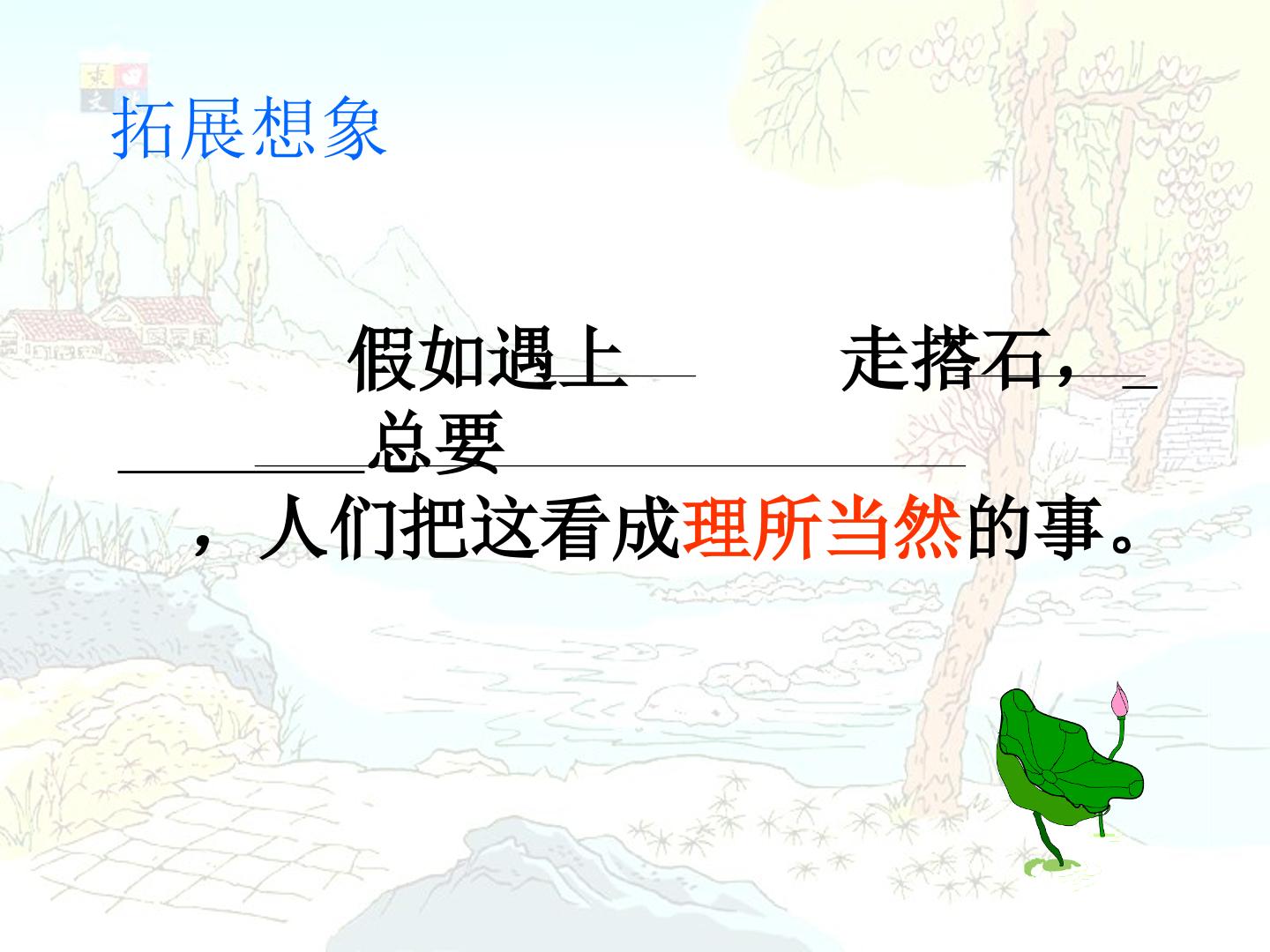 拓展想象

假如遇上____走搭石，____总要____，人们把这看成理所当然的事。